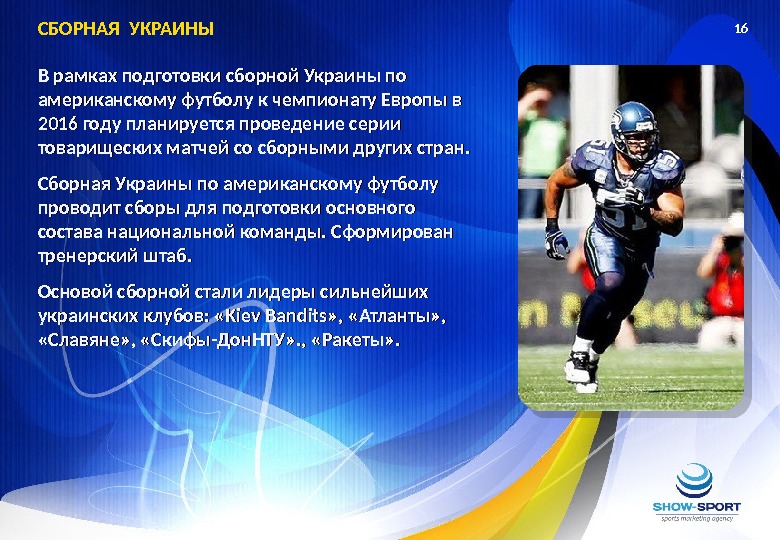 СБОРНАЯ УКРАИНЫ

16

В рамках подготовки сборной Украины по американскому футболу к чемпионату Европы в 2016 году планируется проведение серии товарищеских матчей со сборными других стран.

Сборная Украины по американскому футболу проводит сборы для подготовки основного состава национальной команды. Сформирован тренерский штаб.

Основой сборной стали лидеры сильнейших украинских клубов: «Kiev Bandits», «Атланты», «Славяне», «Скифы-ДонНТУ»., «Ракеты».

SHOW-SPORT
sports marketing agency